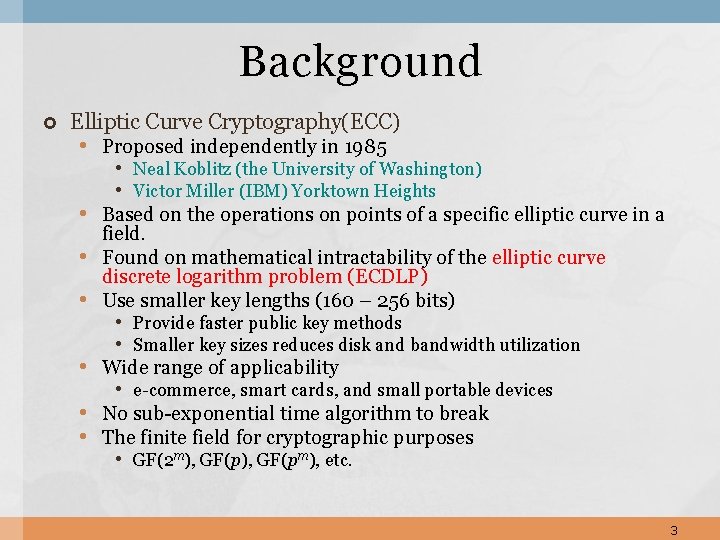 Background

Elliptic Curve Cryptography(ECC)
- Proposed independently in 1985
  - Neal Koblitz (the University of Washington)
  - Victor Miller (IBM) Yorktown Heights
- Based on the operations on points of a specific elliptic curve in a field.
- Found on mathematical intractability of the elliptic curve discrete logarithm problem (ECDLP)
- Use smaller key lengths (160 – 256 bits)
  - Provide faster public key methods
  - Smaller key sizes reduces disk and bandwidth utilization
- Wide range of applicability
  - e-commerce, smart cards, and small portable devices
- No sub-exponential time algorithm to break
- The finite field for cryptographic purposes
  - GF($2^m$), GF($p$), GF($p^m$), etc.

3